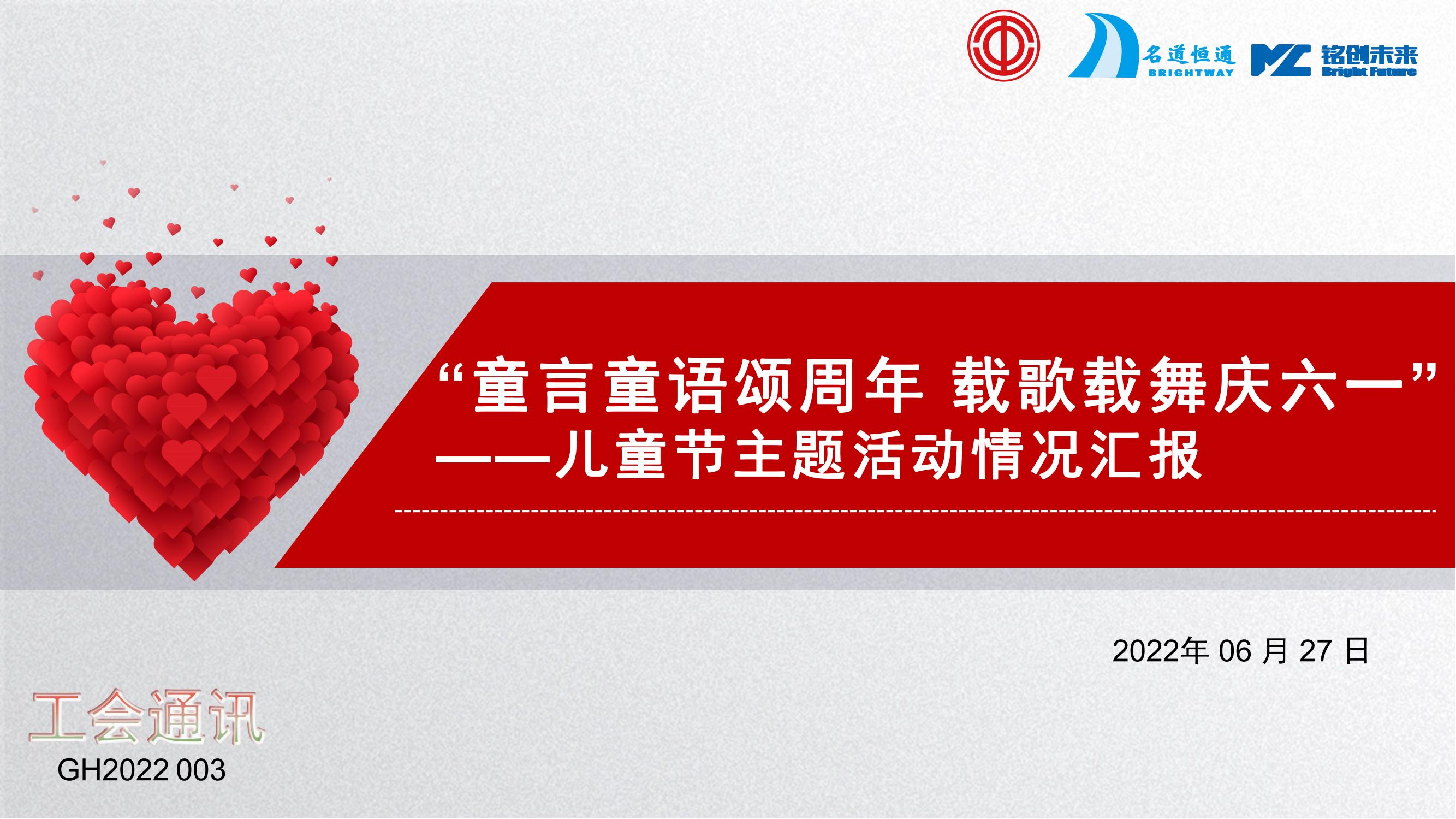 名道恒通
BRIGHTWAY
铭创未来
Bright Future

“童言童语颂周年 载歌载舞庆六一”
——儿童节主题活动情况汇报

2022年 06 月 27 日

工会通讯
GH2022 003